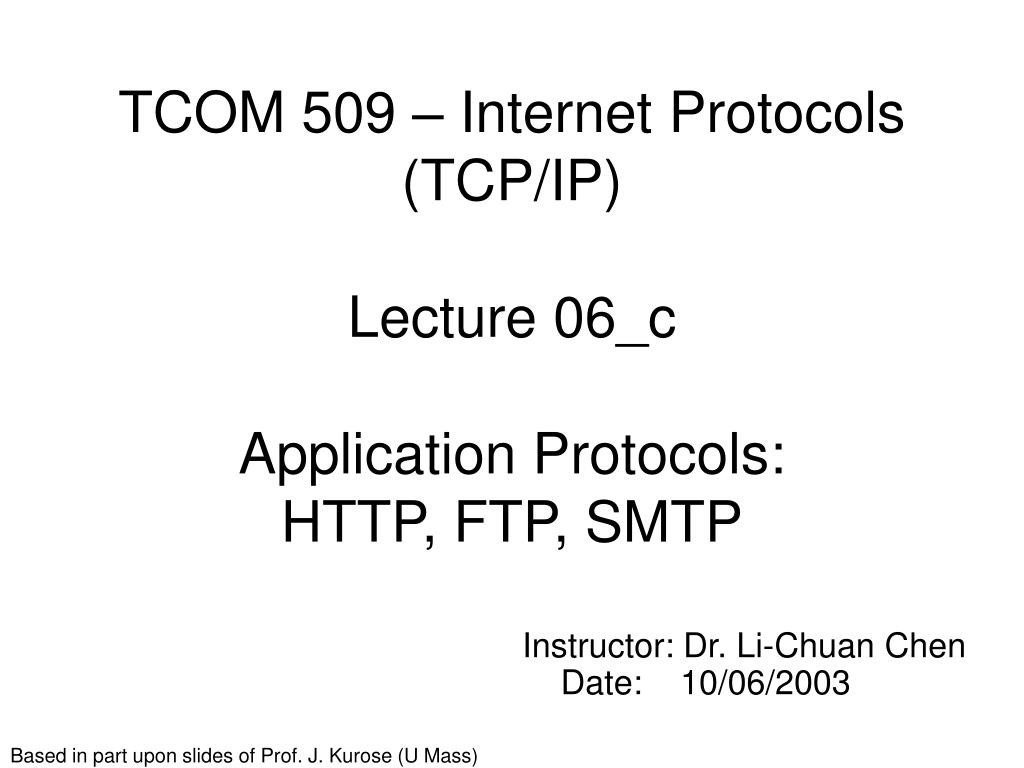 TCOM 509 – Internet Protocols (TCP/IP)

Lecture 06_c

Application Protocols:
HTTP, FTP, SMTP

Instructor: Dr. Li-Chuan Chen
Date: 10/06/2003

Based in part upon slides of Prof. J. Kurose (U Mass)